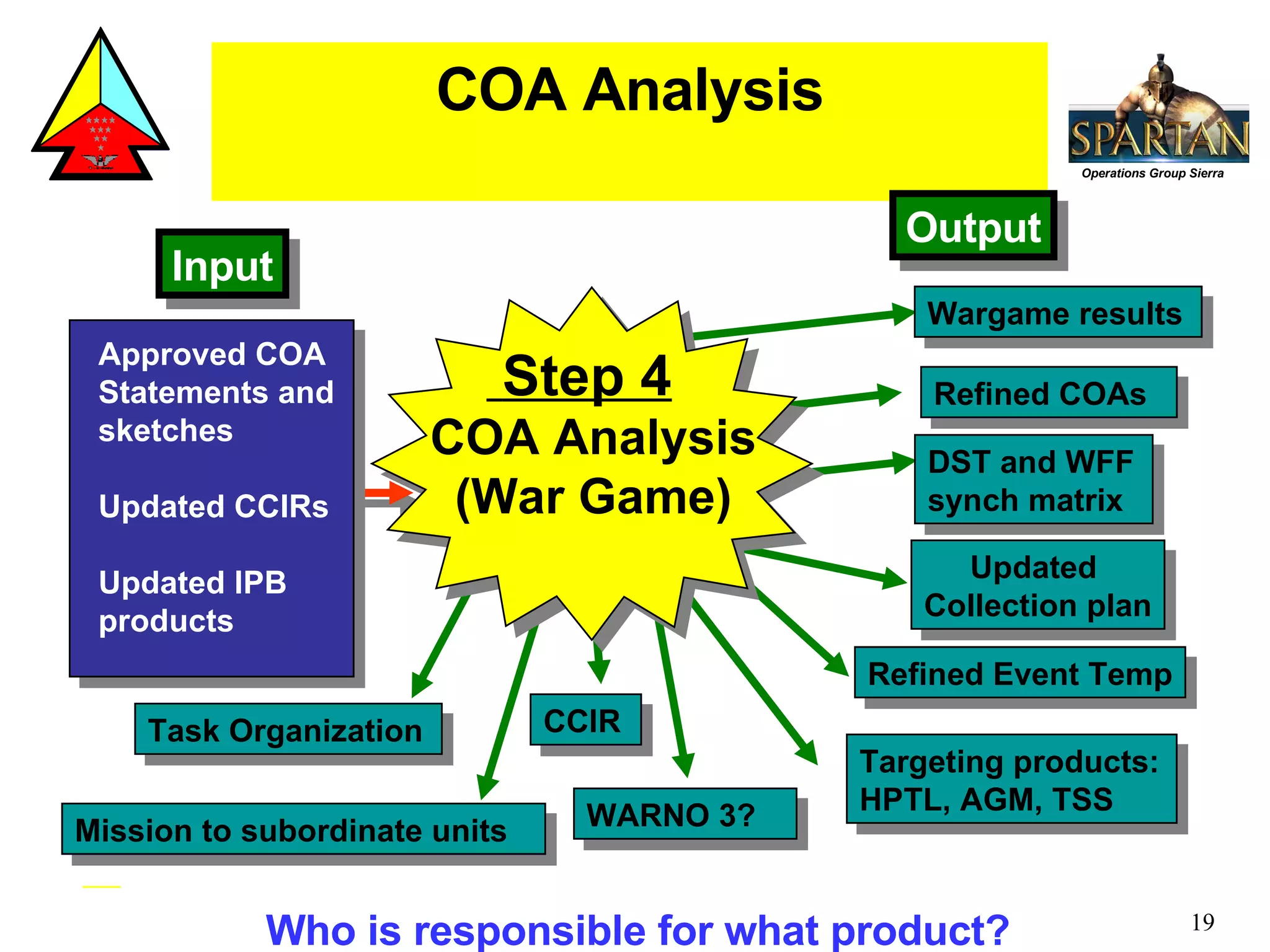 COA Analysis

SPARTAN
Operations Group Sierra

Input

Output

Approved COA Statements and sketches

Updated CCIRs

Updated IPB products

Step 4
COA Analysis
(War Game)

Wargame results

Refined COAs

DST and WFF synch matrix

Updated Collection plan

Refined Event Temp

Targeting products: HPTL, AGM, TSS

Task Organization

CCIR

WARNO 3?

Mission to subordinate units

Who is responsible for what product?

19